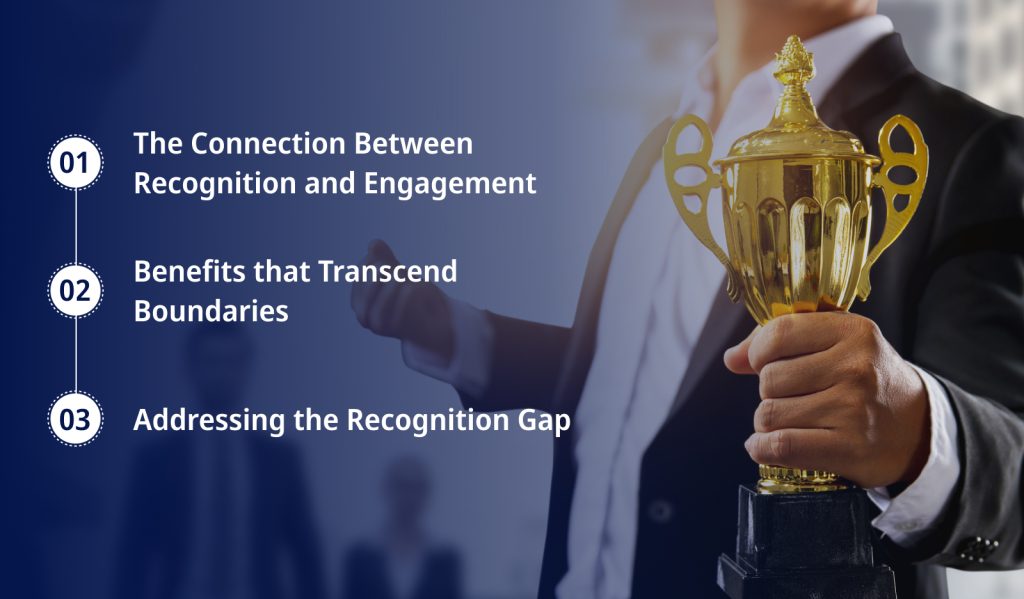 01 The Connection Between Recognition and Engagement

02 Benefits that Transcend Boundaries

03 Addressing the Recognition Gap